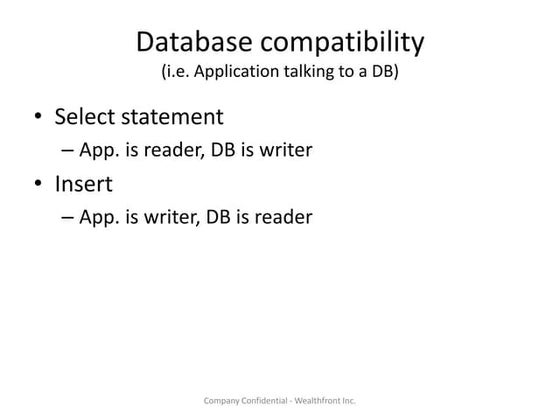 Database compatibility
(i.e. Application talking to a DB)

• Select statement
– App. is reader, DB is writer
• Insert
– App. is writer, DB is reader

Company Confidential - Wealthfront Inc.